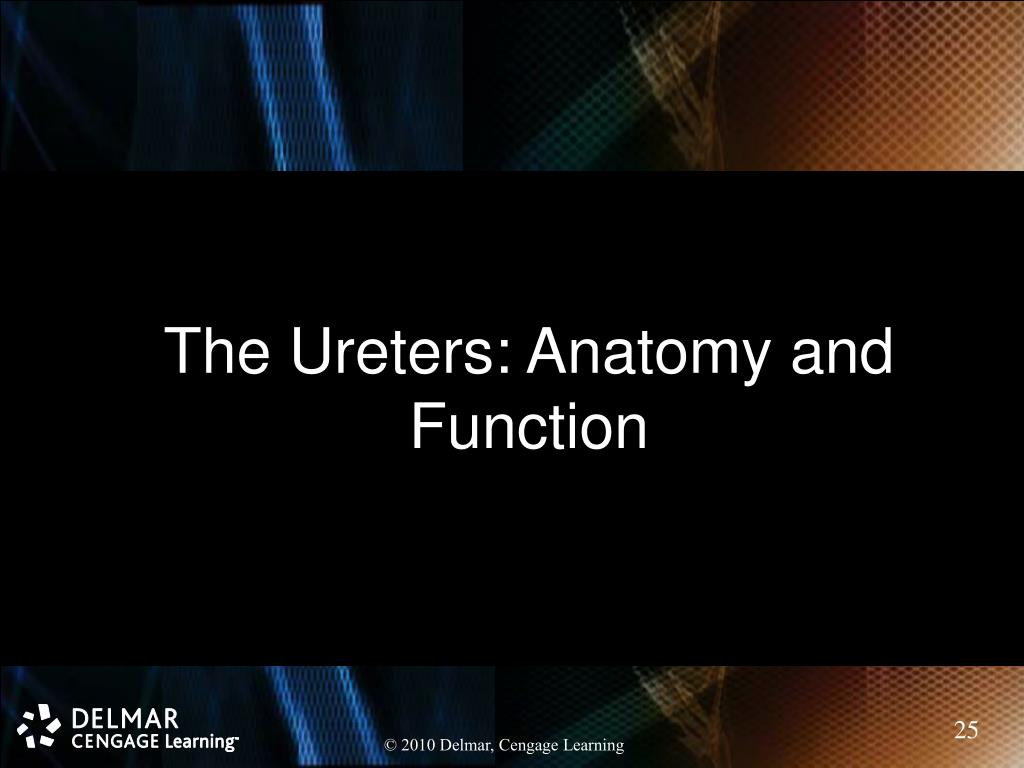 The Ureters: Anatomy and Function

DELMAR
CENGAGE Learning™

© 2010 Delmar, Cengage Learning

25